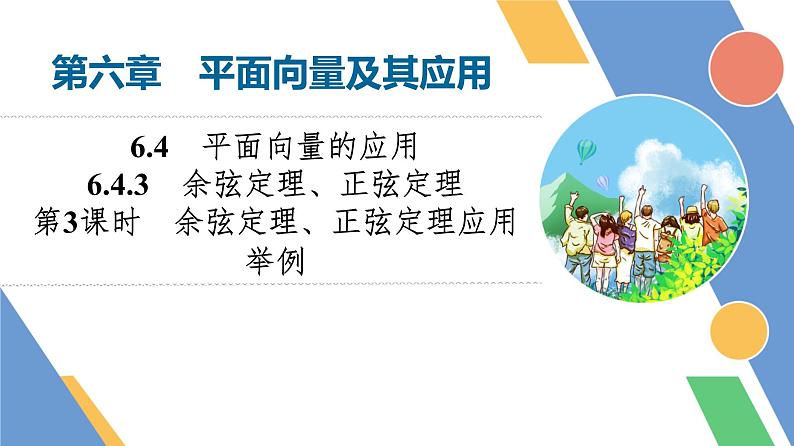 第六章　平面向量及其应用

6.4　平面向量的应用
6.4.3　余弦定理、正弦定理
第3课时　余弦定理、正弦定理应用举例